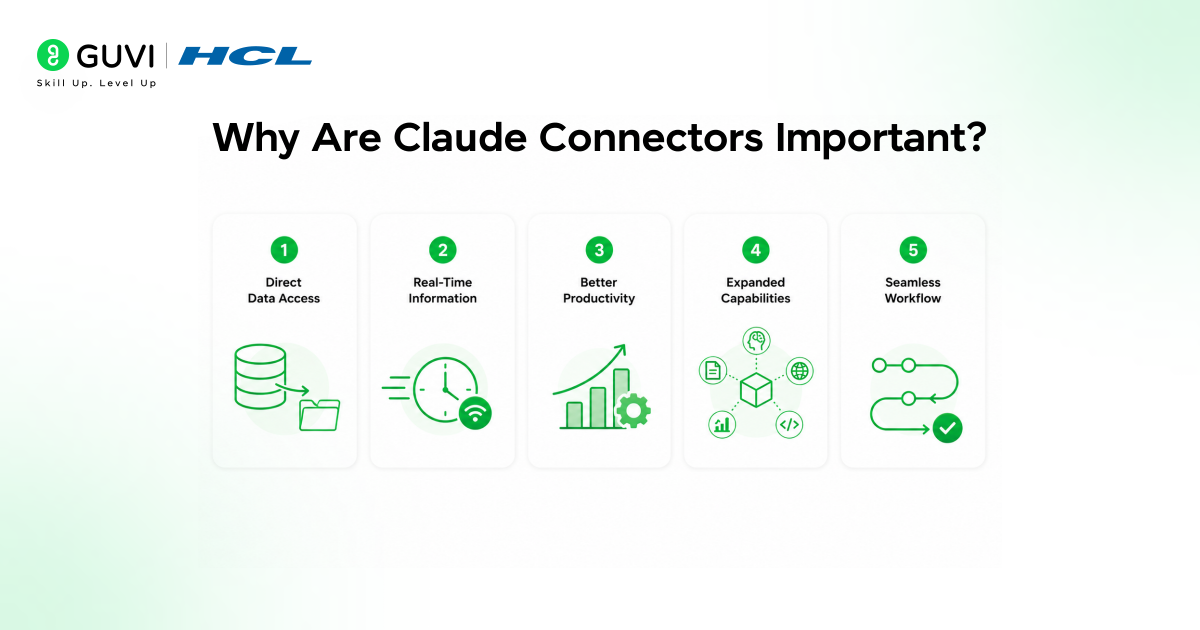 GUVI | HCL
Skill Up. Level Up

Why Are Claude Connectors Important?

1
Direct Data Access

2
Real-Time Information

3
Better Productivity

4
Expanded Capabilities

5
Seamless Workflow